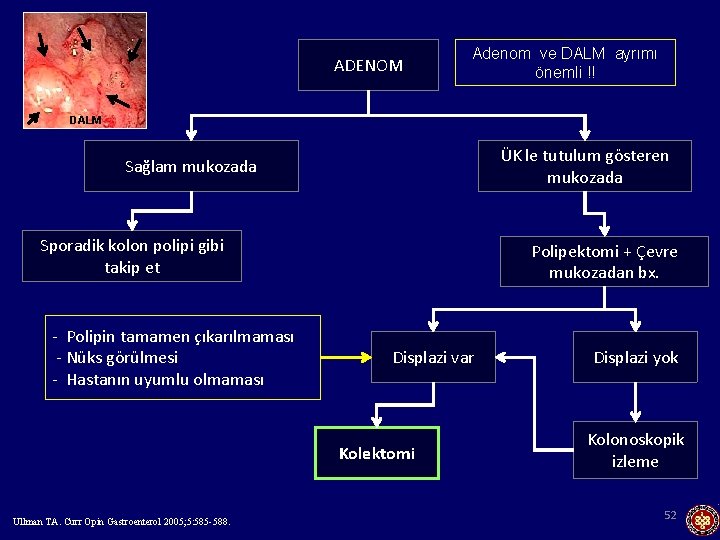 DALM

ADENOM

Adenom ve DALM ayrımı önemli !!

Sağlam mukozada

ÜK le tutulum gösteren mukozada

Sporadik kolon polipi gibi takip et

Polipektomi + Çevre mukozadan bx.

- Polipin tamamen çıkarılmaması
- Nüks görülmesi
- Hastanın uyumlu olmaması

Displazi var

Displazi yok

Kolektomi

Kolonoskopik izleme

Ullman TA. Curr Opin Gastroenterol 2005;5:585-588.

52